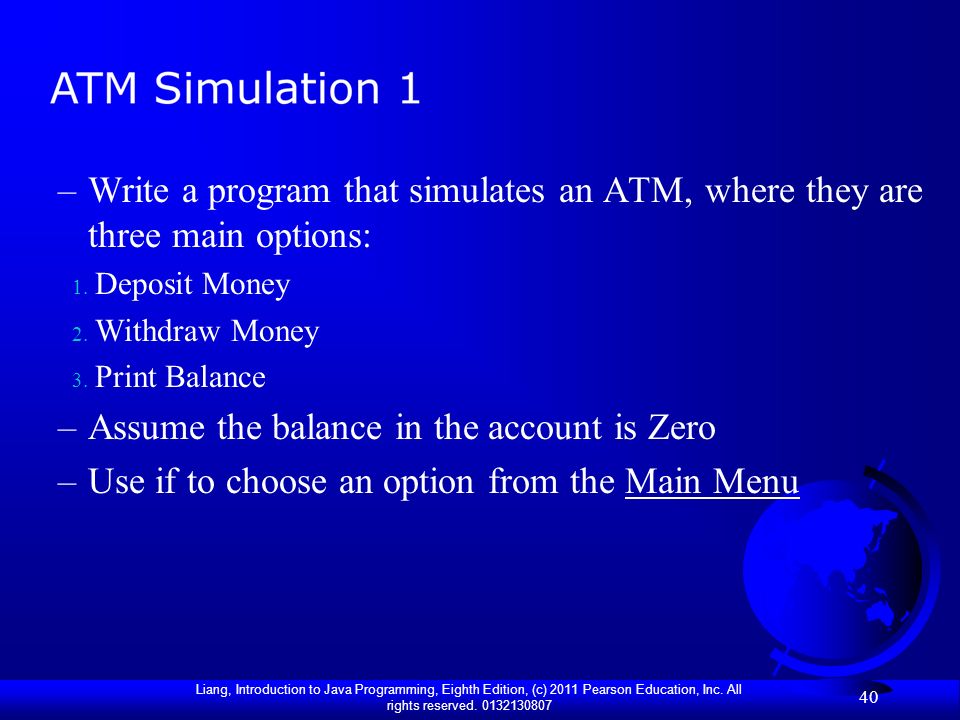 ATM Simulation 1

– Write a program that simulates an ATM, where they are three main options:

1. Deposit Money
2. Withdraw Money
3. Print Balance

– Assume the balance in the account is Zero
– Use if to choose an option from the Main Menu

Liang, Introduction to Java Programming, Eighth Edition, (c) 2011 Pearson Education, Inc. All rights reserved. 0132130807

40